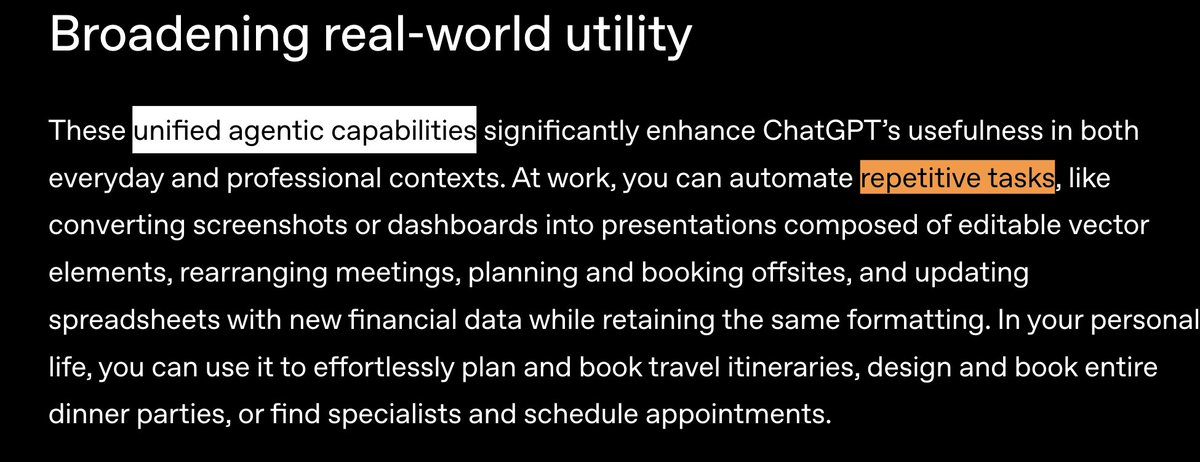 Broadening real-world utility

These unified agentic capabilities significantly enhance ChatGPT's usefulness in both everyday and professional contexts. At work, you can automate repetitive tasks, like converting screenshots or dashboards into presentations composed of editable vector elements, rearranging meetings, planning and booking offsites, and updating spreadsheets with new financial data while retaining the same formatting. In your personal life, you can use it to effortlessly plan and book travel itineraries, design and book entire dinner parties, or find specialists and schedule appointments.